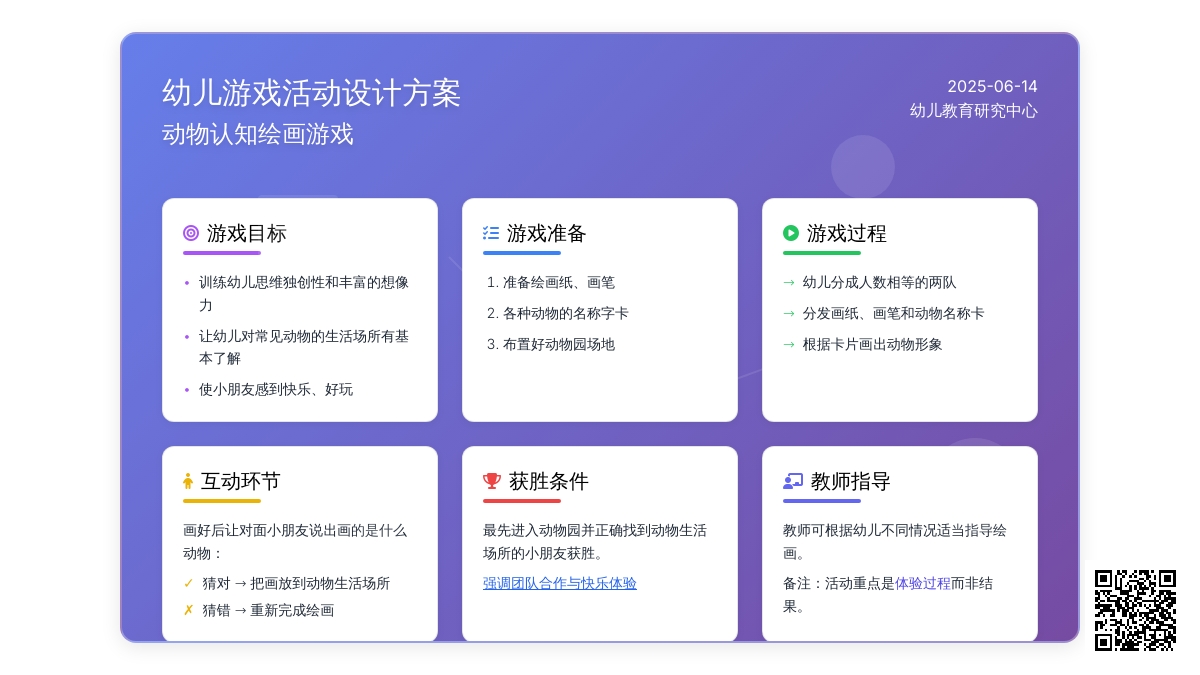 幼儿游戏活动设计方案
动物认知绘画游戏

2025-06-14
幼儿教育研究中心

游戏目标

• 训练幼儿思维独创性和丰富的想像力
• 让幼儿对常见动物的生活场所有基本了解
• 使小朋友感到快乐、好玩

游戏准备

1. 准备绘画纸、画笔
2. 各种动物的名称字卡
3. 布置好动物园场地

游戏过程

→ 幼儿分成人数相等的两队
→ 分发画纸、画笔和动物名称卡
→ 根据卡片画出动物形象

互动环节

画好后让对面小朋友说出画的是什么动物：
✓ 猜对 → 把画放到动物生活场所
✗ 猜错 → 重新完成绘画

获胜条件

最先进入动物园并正确找到动物生活场所的小朋友获胜。
强调团队合作与快乐体验

教师指导

教师可根据幼儿不同情况适当指导绘画。
备注：活动重点是体验过程而非结果。